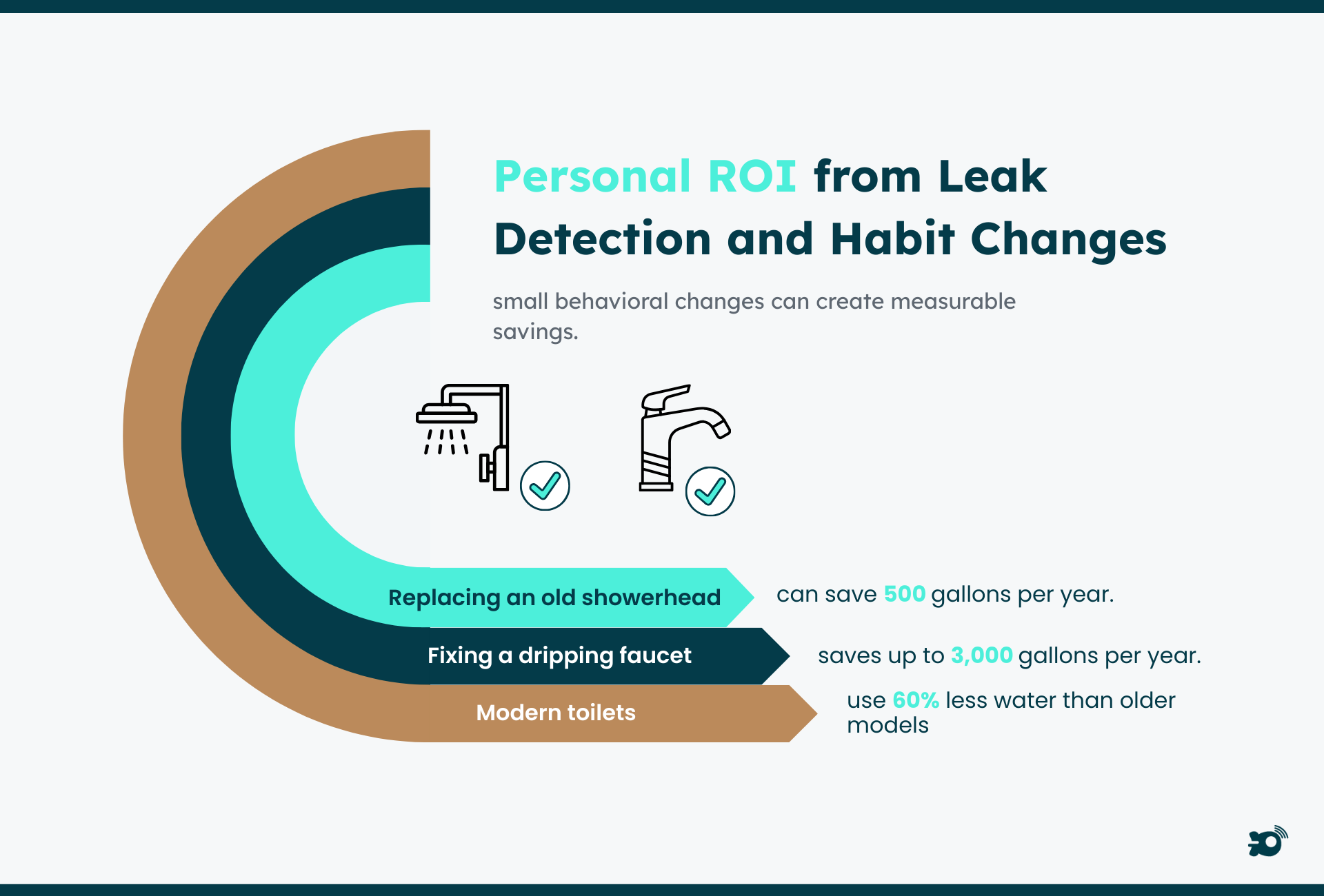 Personal ROI from Leak Detection and Habit Changes

small behavioral changes can create measurable savings.

Replacing an old showerhead can save 500 gallons per year.

Fixing a dripping faucet saves up to 3,000 gallons per year.

Modern toilets use 60% less water than older models